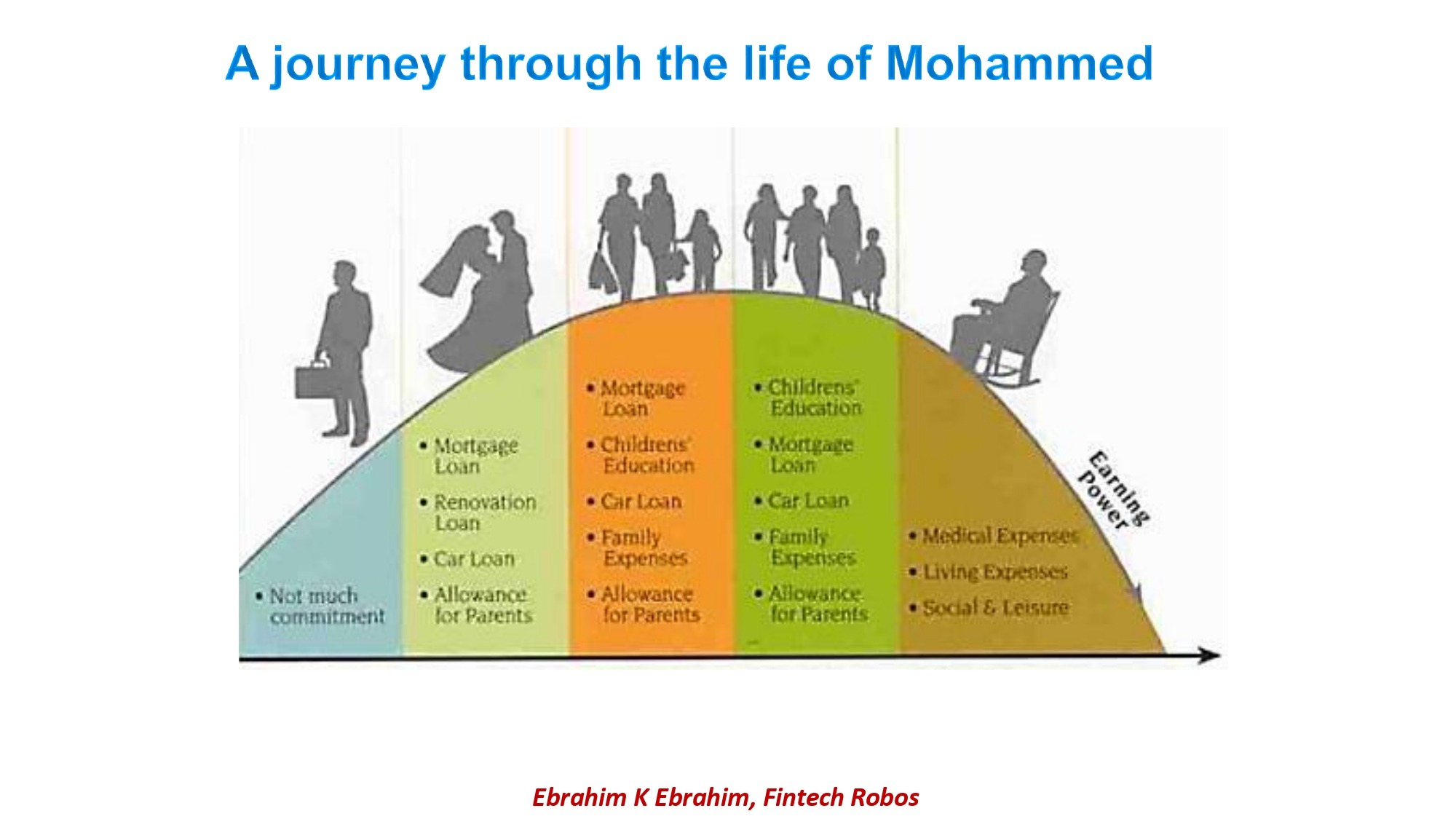 A journey through the life of Mohammed

• Not much commitment

• Mortgage Loan
• Renovation Loan
• Car Loan
• Allowance for Parents

• Mortgage Loan
• Childrens' Education
• Car Loan
• Family Expenses
• Allowance for Parents

• Childrens' Education
• Mortgage Loan
• Car Loan
• Family Expenses
• Allowance for Parents

• Medical Expenses
• Living Expenses
• Social & Leisure

Earning Power

Ebrahim K Ebrahim, Fintech Robos